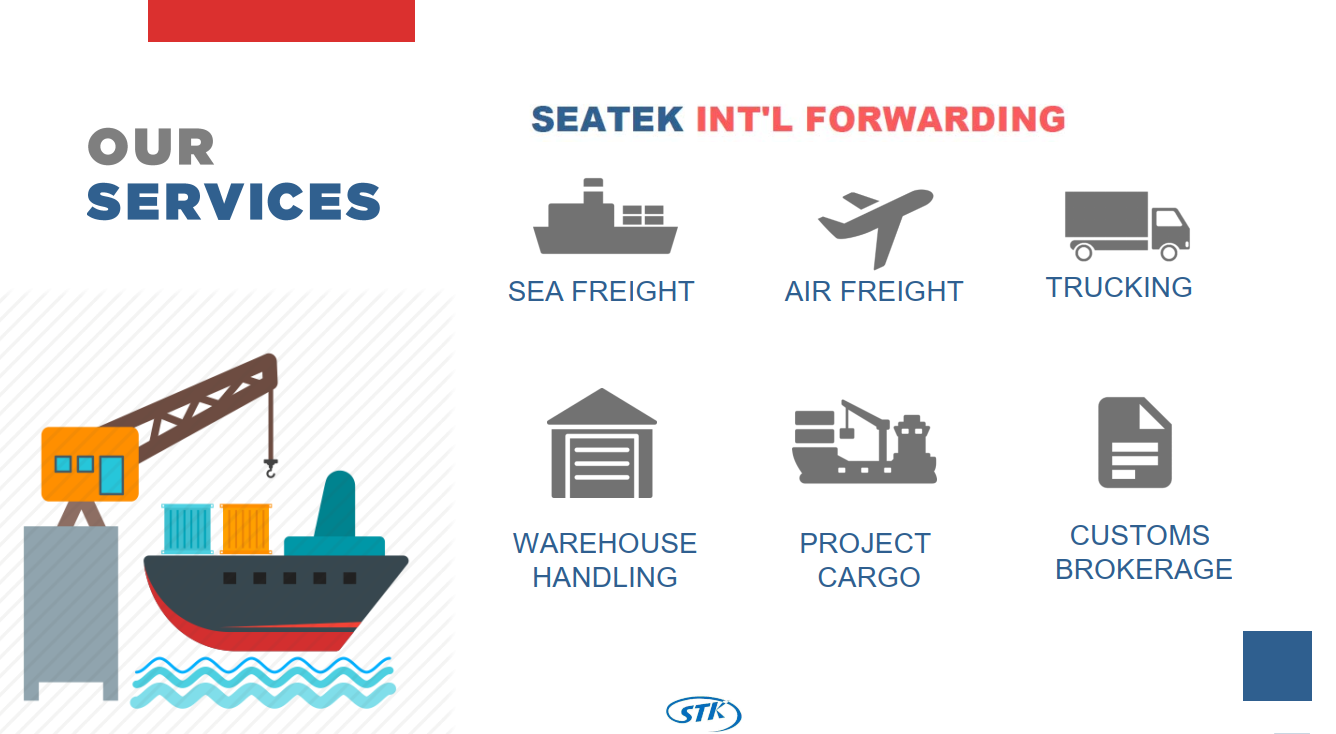 OUR
SERVICES

SEATEK INT'L FORWARDING

SEA FREIGHT

AIR FREIGHT

TRUCKING

WAREHOUSE HANDLING

PROJECT CARGO

CUSTOMS BROKERAGE

STK